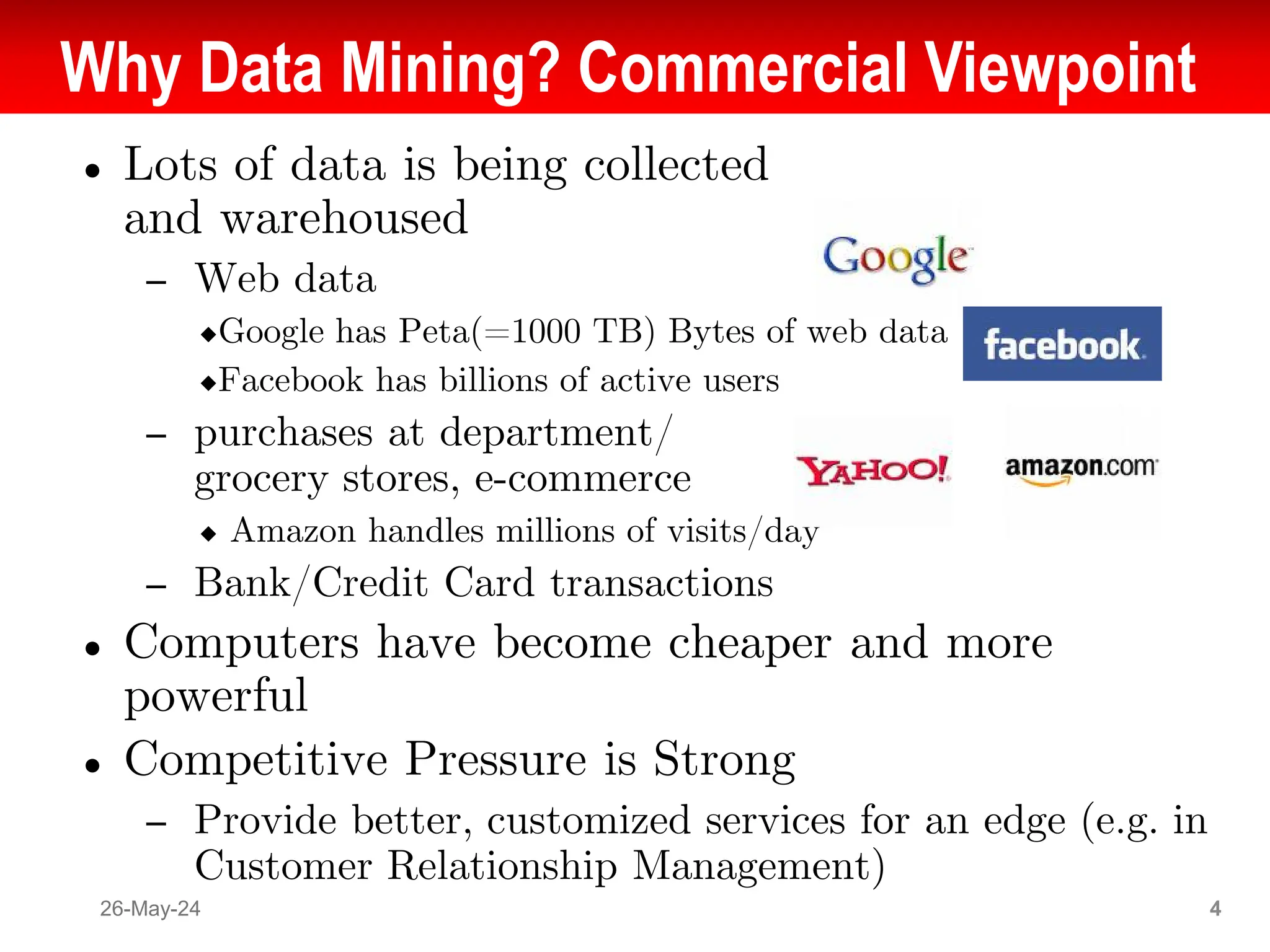 Why Data Mining? Commercial Viewpoint

• Lots of data is being collected and warehoused

– Web data

◆Google has Peta(=1000 TB) Bytes of web data

◆Facebook has billions of active users

– purchases at department/ grocery stores, e-commerce

◆ Amazon handles millions of visits/day

– Bank/Credit Card transactions

• Computers have become cheaper and more powerful

• Competitive Pressure is Strong

– Provide better, customized services for an edge (e.g. in Customer Relationship Management)

Google

facebook

YAHOO!

amazon.com

26-May-24

4